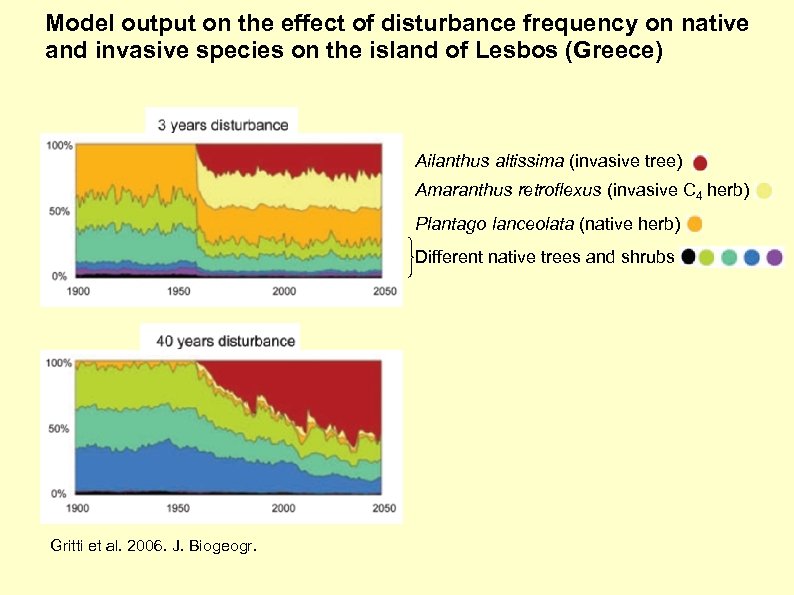 Model output on the effect of disturbance frequency on native and invasive species on the island of Lesbos (Greece)

3 years disturbance

100%
50%
0%
1900 1950 2000 2050

Ailanthus altissima (invasive tree)

Amaranthus retroflexus (invasive $C_4$ herb)

Plantago lanceolata (native herb)

Different native trees and shrubs

40 years disturbance

100%
50%
0%
1900 1950 2000 2050

Gritti et al. 2006. J. Biogeogr.